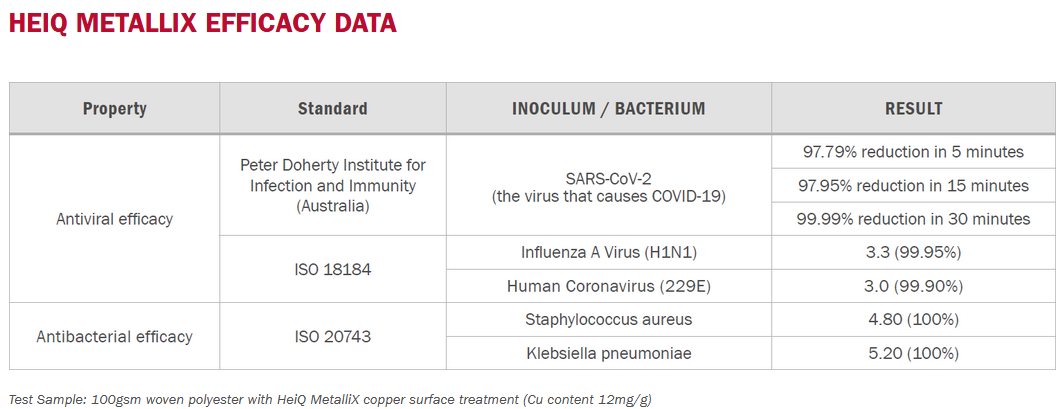 HEIQ METALLIX EFFICACY DATA

| Property | Standard | INOCULUM / BACTERIUM | RESULT |
|---|---|---|---|
| Antiviral efficacy | Peter Doherty Institute for Infection and Immunity (Australia) | SARS-CoV-2 (the virus that causes COVID-19) | 97.79% reduction in 5 minutes |
| | | | 97.95% reduction in 15 minutes |
| | | | 99.99% reduction in 30 minutes |
| | ISO 18184 | Influenza A Virus (H1N1) | 3.3 (99.95%) |
| | | Human Coronavirus (229E) | 3.0 (99.90%) |
| Antibacterial efficacy | ISO 20743 | Staphylococcus aureus | 4.80 (100%) |
| | | Klebsiella pneumoniae | 5.20 (100%) |

Test Sample: 100gsm woven polyester with HeiQ MetalliX copper surface treatment (Cu content 12mg/g)